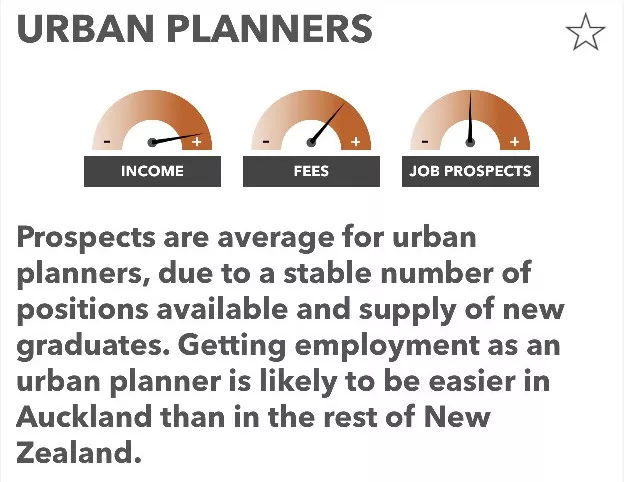 URBAN PLANNERS

- +
INCOME

- +
FEES

- +
JOB PROSPECTS

Prospects are average for urban planners, due to a stable number of positions available and supply of new graduates. Getting employment as an urban planner is likely to be easier in Auckland than in the rest of New Zealand.